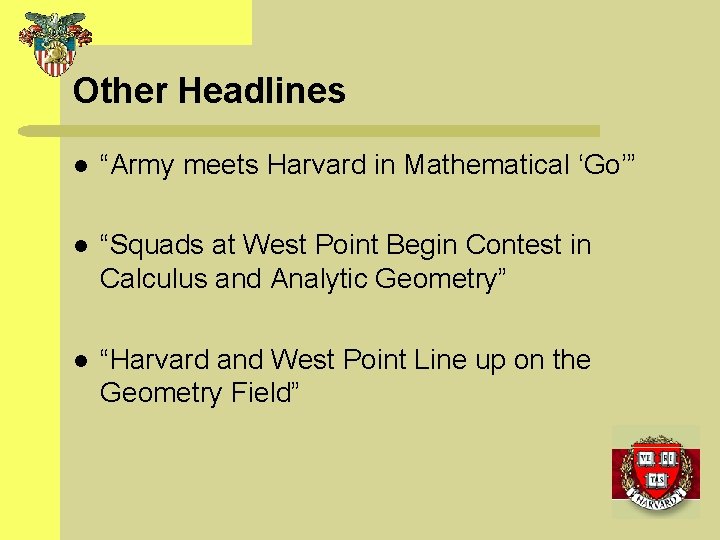 Other Headlines

- “Army meets Harvard in Mathematical ‘Go’”
- “Squads at West Point Begin Contest in Calculus and Analytic Geometry”
- “Harvard and West Point Line up on the Geometry Field”

VE RI TAS

HARVARD